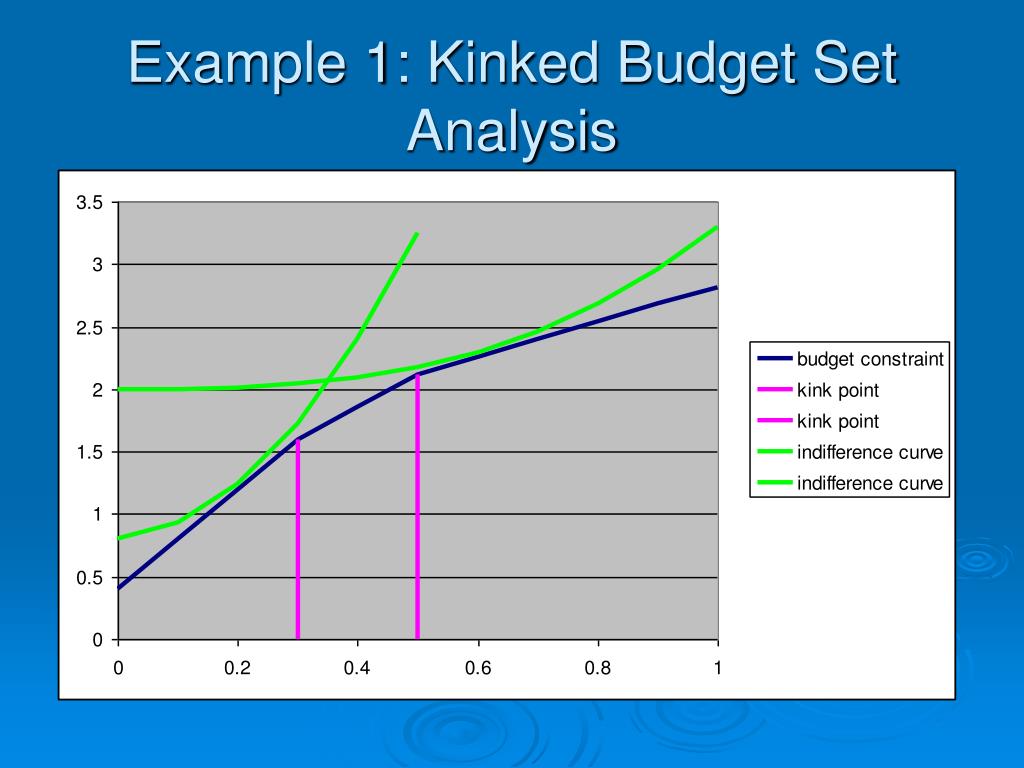 Example 1: Kinked Budget Set Analysis

3.5
3
2.5
2
1.5
1
0.5
0

0
0.2
0.4
0.6
0.8
1

budget constraint
kink point
kink point
indifference curve
indifference curve